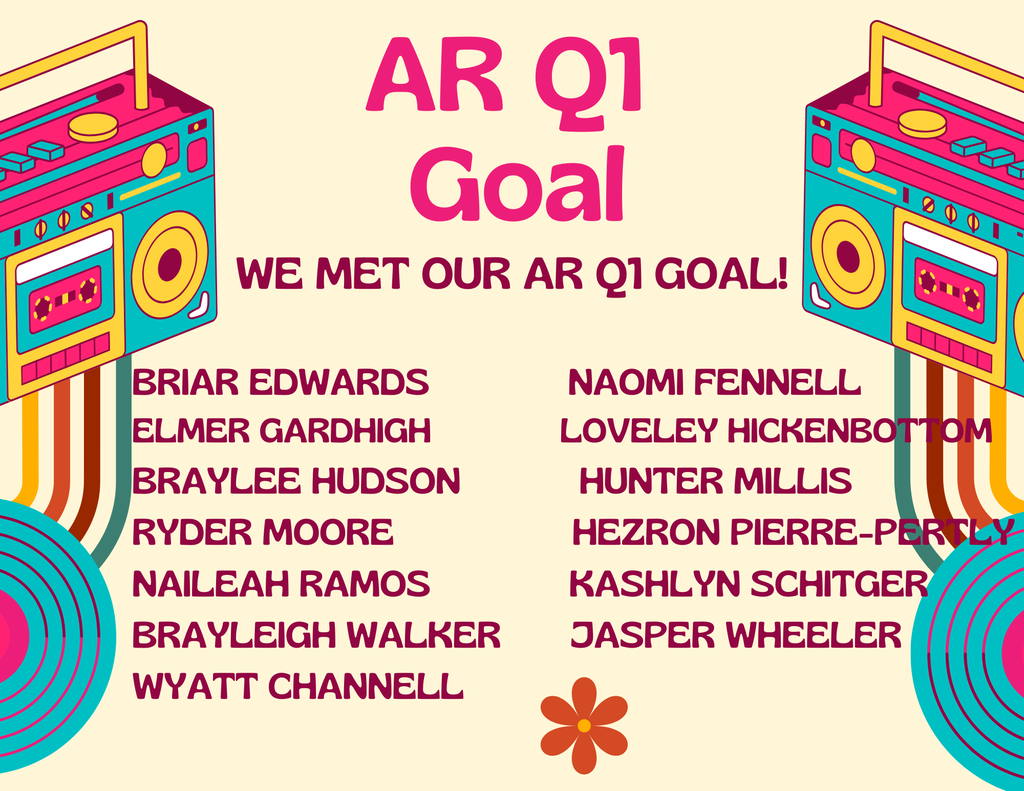 AR Q1
Goal

WE MET OUR AR Q1 GOAL!

BRIAR EDWARDS
ELMER GARDHIGH
BRAYLEE HUDSON
RYDER MOORE
NAILEAH RAMOS
BRAYLEIGH WALKER
WYATT CHANNELL

NAOMI FENNELL
LOVELEY HICKENBOTTOM
HUNTER MILLIS
HEZRON PIERRE-PERTLY
KASHLYN SCHITGER
JASPER WHEELER